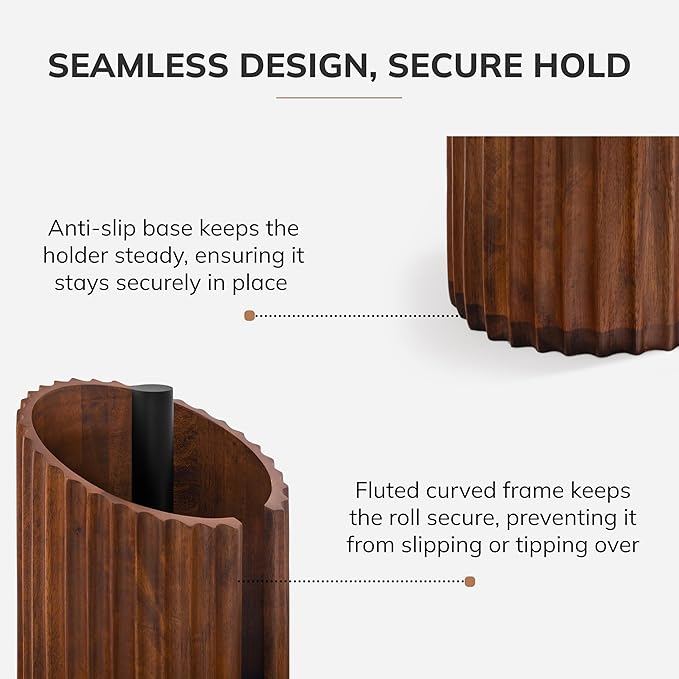 SEAMLESS DESIGN, SECURE HOLD

Anti-slip base keeps the holder steady, ensuring it stays securely in place

Fluted curved frame keeps the roll secure, preventing it from slipping or tipping over